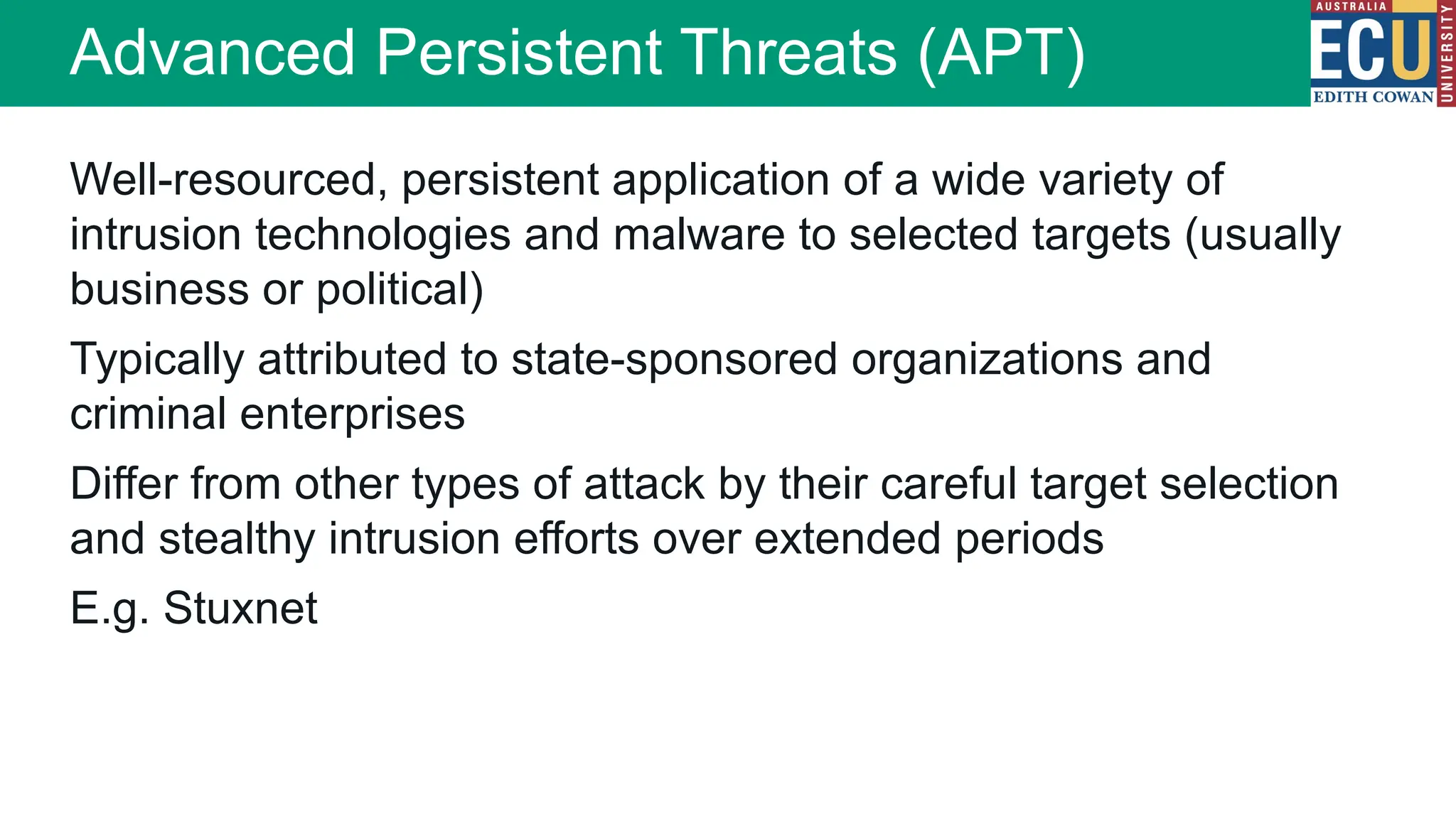 Advanced Persistent Threats (APT)

AUSTRALIA
ECU
EDITH COWAN
UNIVERSITY

Well-resourced, persistent application of a wide variety of intrusion technologies and malware to selected targets (usually business or political)

Typically attributed to state-sponsored organizations and criminal enterprises

Differ from other types of attack by their careful target selection and stealthy intrusion efforts over extended periods

E.g. Stuxnet